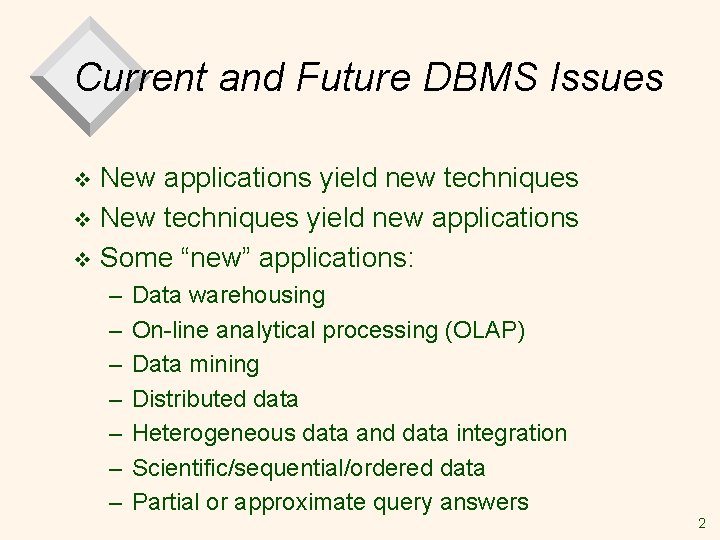 Current and Future DBMS Issues

❖ New applications yield new techniques
❖ New techniques yield new applications
❖ Some “new” applications:
– Data warehousing
– On-line analytical processing (OLAP)
– Data mining
– Distributed data
– Heterogeneous data and data integration
– Scientific/sequential/ordered data
– Partial or approximate query answers

2